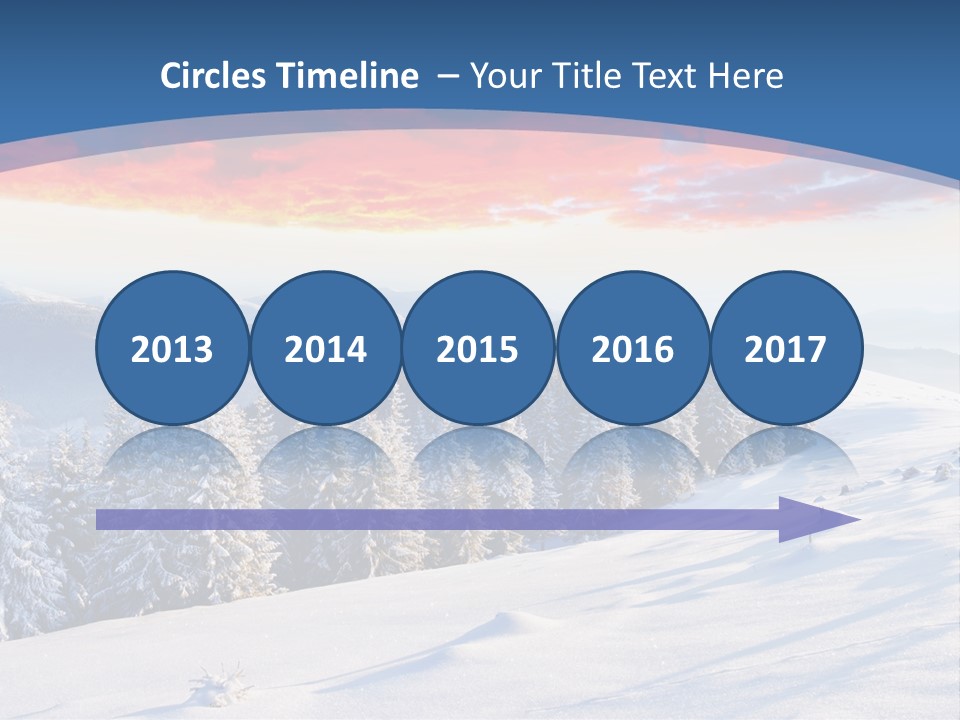 Circles Timeline – Your Title Text Here

2013 2014 2015 2016 2017